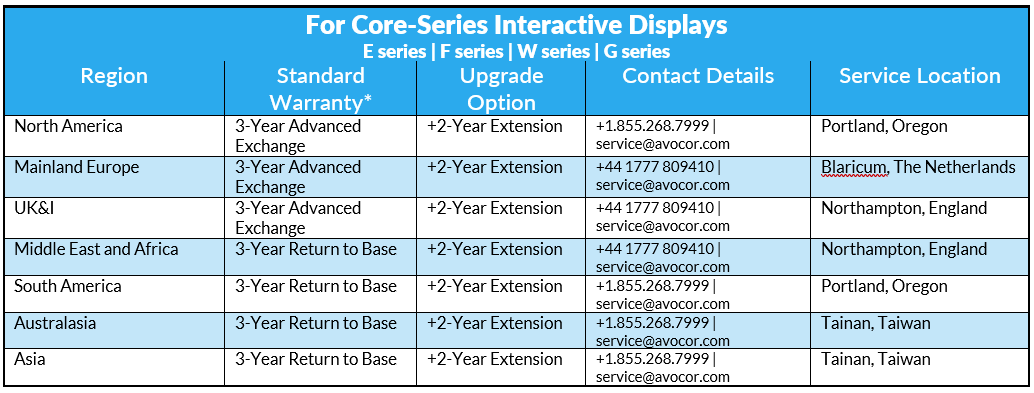 For Core-Series Interactive Displays
E series | F series | W series | G series

| Region | Standard Warranty* | Upgrade Option | Contact Details | Service Location |
|---|---|---|---|---|
| North America | 3-Year Advanced Exchange | +2-Year Extension | +1.855.268.7999 \| service@avocor.com | Portland, Oregon |
| Mainland Europe | 3-Year Advanced Exchange | +2-Year Extension | +44 1777 809410 \| service@avocor.com | Blaricum, The Netherlands |
| UK&I | 3-Year Advanced Exchange | +2-Year Extension | +44 1777 809410 \| service@avocor.com | Northampton, England |
| Middle East and Africa | 3-Year Return to Base | +2-Year Extension | +44 1777 809410 \| service@avocor.com | Northampton, England |
| South America | 3-Year Return to Base | +2-Year Extension | +1.855.268.7999 \| service@avocor.com | Portland, Oregon |
| Australasia | 3-Year Return to Base | +2-Year Extension | +1.855.268.7999 \| service@avocor.com | Tainan, Taiwan |
| Asia | 3-Year Return to Base | +2-Year Extension | +1.855.268.7999 \| service@avocor.com | Tainan, Taiwan |